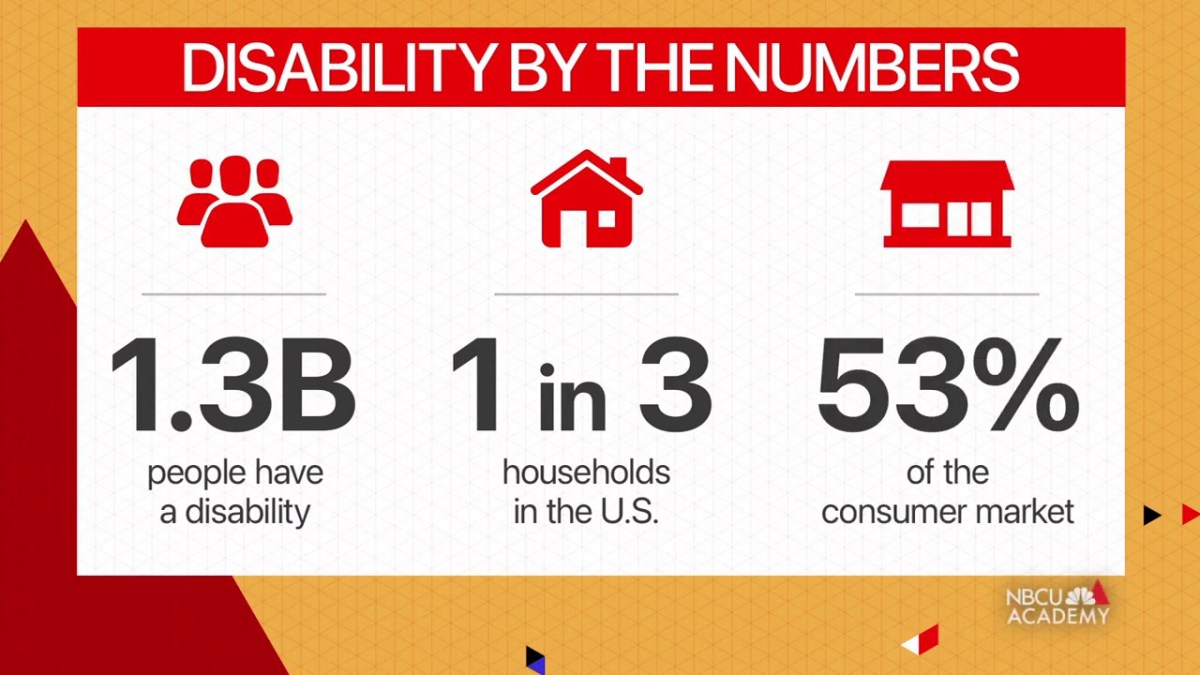 DISABILITY BY THE NUMBERS

1.3B
people have a disability

1 in 3
households in the U.S.

53%
of the consumer market

NBCU ACADEMY